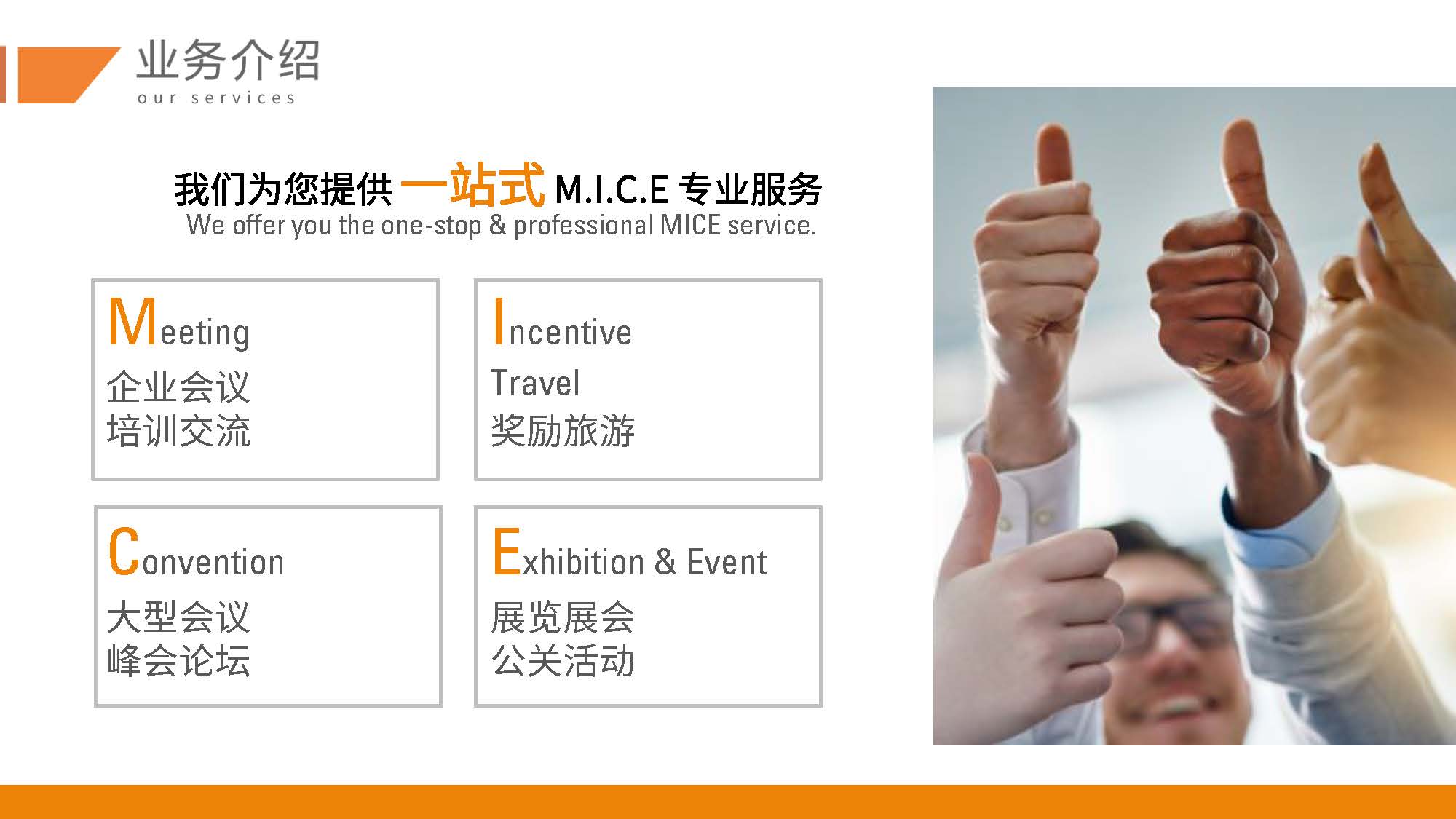 业务介绍
our services

我们为您提供 一站式 M.I.C.E 专业服务
We offer you the one-stop & professional MICE service.

Meeting
企业会议
培训交流

Incentive
Travel
奖励旅游

Convention
大型会议
峰会论坛

Exhibition & Event
展览展会
公关活动